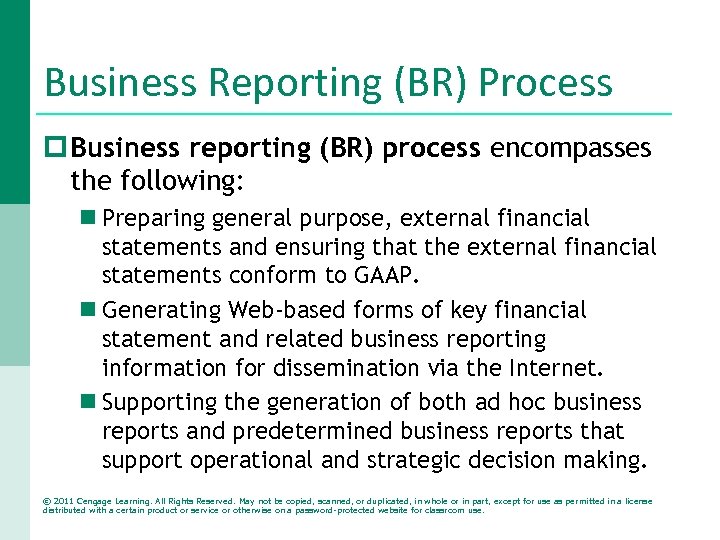 Business Reporting (BR) Process

Business reporting (BR) process encompasses the following:

Preparing general purpose, external financial statements and ensuring that the external financial statements conform to GAAP.

Generating Web-based forms of key financial statement and related business reporting information for dissemination via the Internet.

Supporting the generation of both ad hoc business reports and predetermined business reports that support operational and strategic decision making.

© 2011 Cengage Learning. All Rights Reserved. May not be copied, scanned, or duplicated, in whole or in part, except for use as permitted in a license distributed with a certain product or service or otherwise on a password-protected website for classroom use.